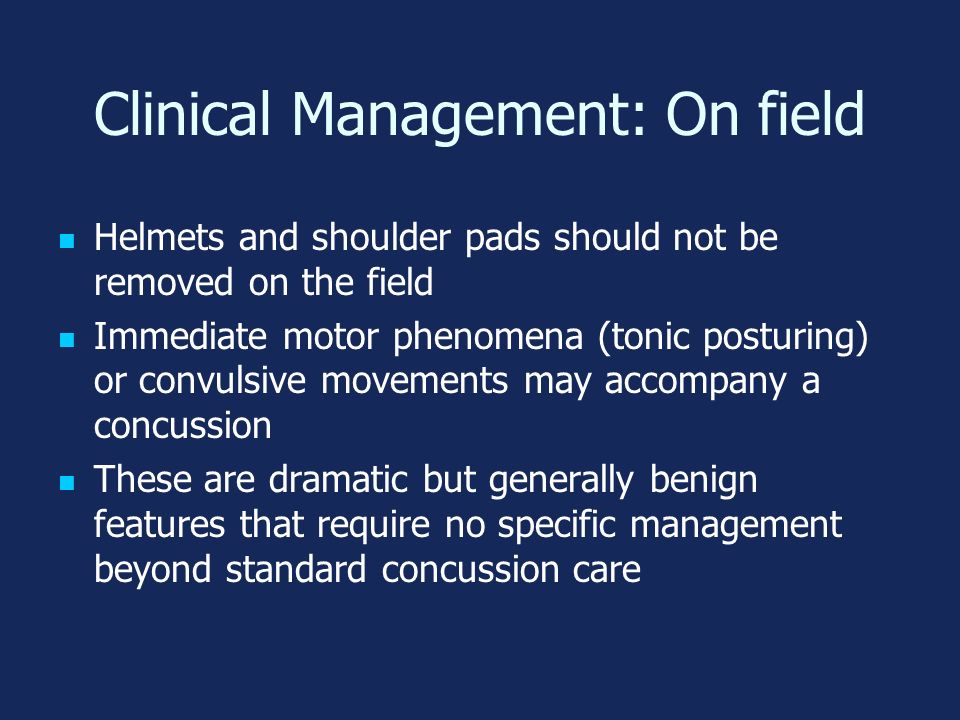 Clinical Management: On field

- Helmets and shoulder pads should not be removed on the field
- Immediate motor phenomena (tonic posturing) or convulsive movements may accompany a concussion
- These are dramatic but generally benign features that require no specific management beyond standard concussion care